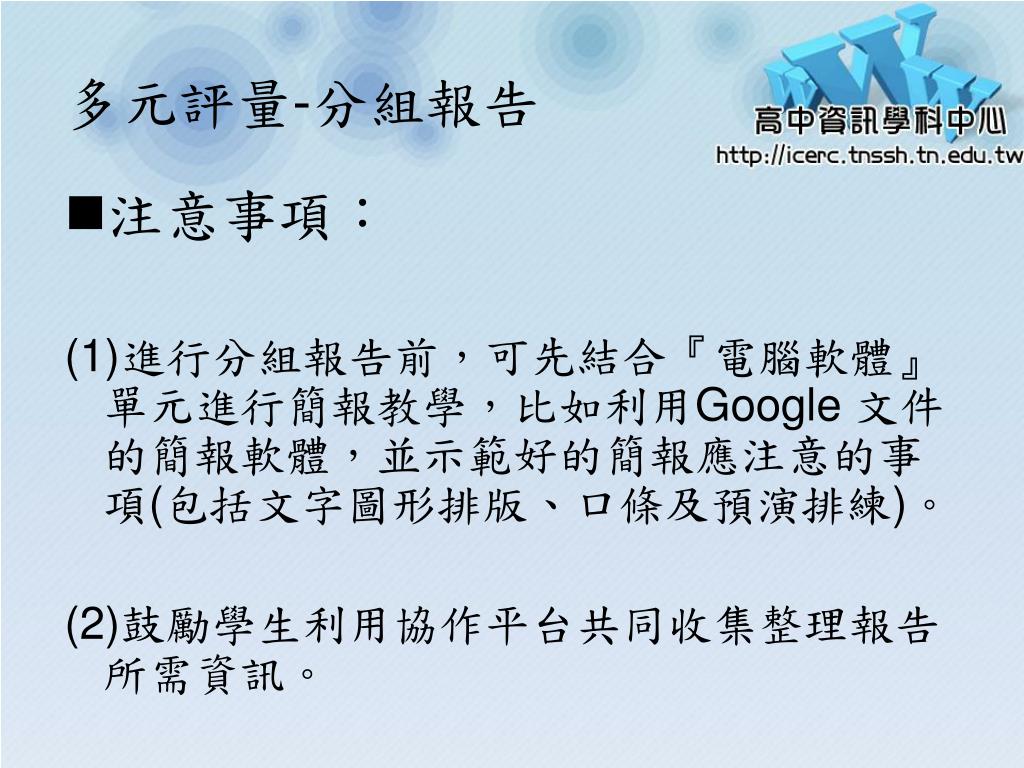 多元評量-分組報告

WWW
高中資訊學科中心
http://icerc.tnssh.tn.edu.tw

■注意事項：

(1)進行分組報告前，可先結合『電腦軟體』單元進行簡報教學，比如利用Google 文件的簡報軟體，並示範好的簡報應注意的事項(包括文字圖形排版、口條及預演排練)。

(2)鼓勵學生利用協作平台共同收集整理報告所需資訊。